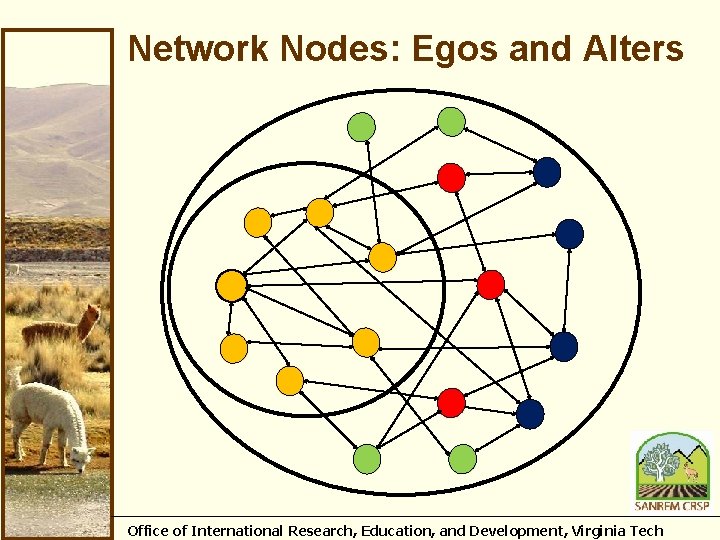 Network Nodes: Egos and Alters

SANREM CRSP

Office of International Research, Education, and Development, Virginia Tech